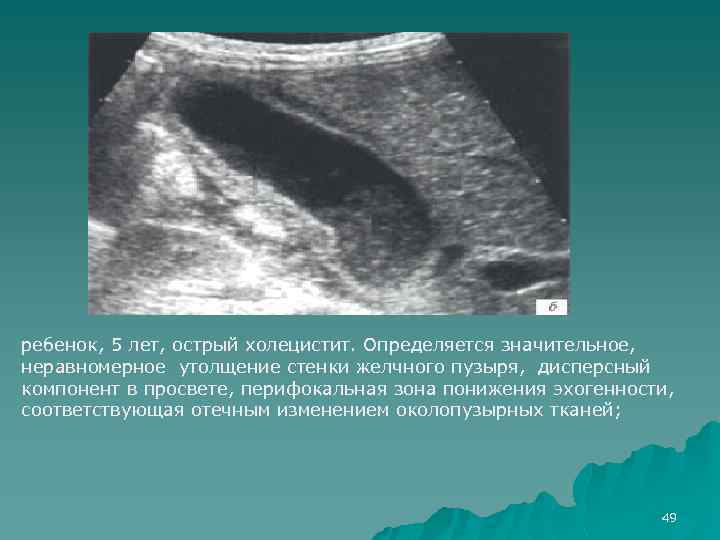 б

ребенок, 5 лет, острый холецистит. Определяется значительное, неравномерное утолщение стенки желчного пузыря, дисперсный компонент в просвете, перифокальная зона понижения эхогенности, соответствующая отечным изменением околопузырных тканей;

49